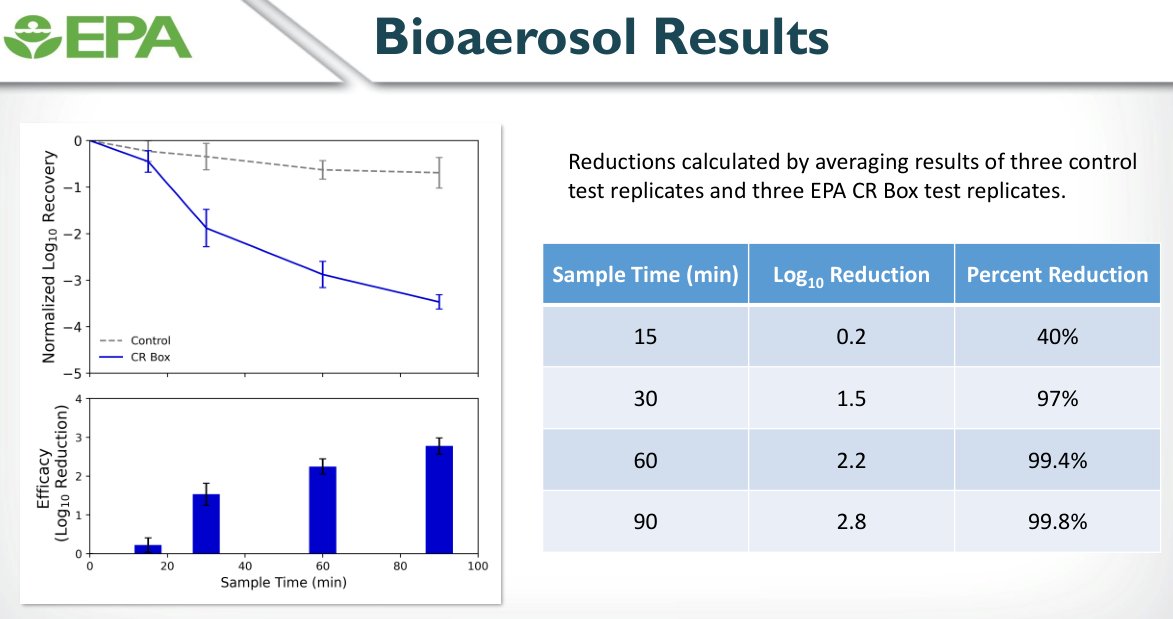 EPA

Bioaerosol Results

Normalized $Log_{10}$ Recovery

0
−1
−2
−3
−4
−5

Control
CR Box

Efficacy ($Log_{10}$ Reduction)

4
3
2
1
0

0 20 40 60 80 100
Sample Time (min)

Reductions calculated by averaging results of three control test replicates and three EPA CR Box test replicates.

| Sample Time (min) | $Log_{10}$ Reduction | Percent Reduction |
|---|---|---|
| 15 | 0.2 | 40% |
| 30 | 1.5 | 97% |
| 60 | 2.2 | 99.4% |
| 90 | 2.8 | 99.8% |